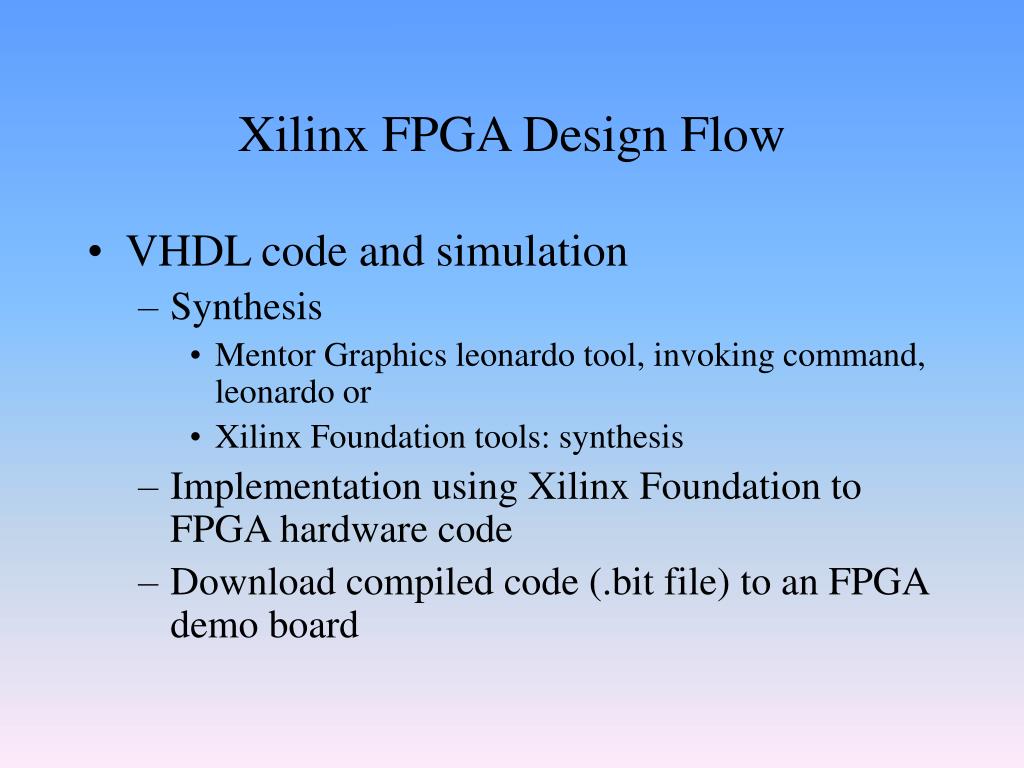 Xilinx FPGA Design Flow

• VHDL code and simulation
– Synthesis
• Mentor Graphics leonardo tool, invoking command, leonardo or
• Xilinx Foundation tools: synthesis
– Implementation using Xilinx Foundation to FPGA hardware code
– Download compiled code (.bit file) to an FPGA demo board